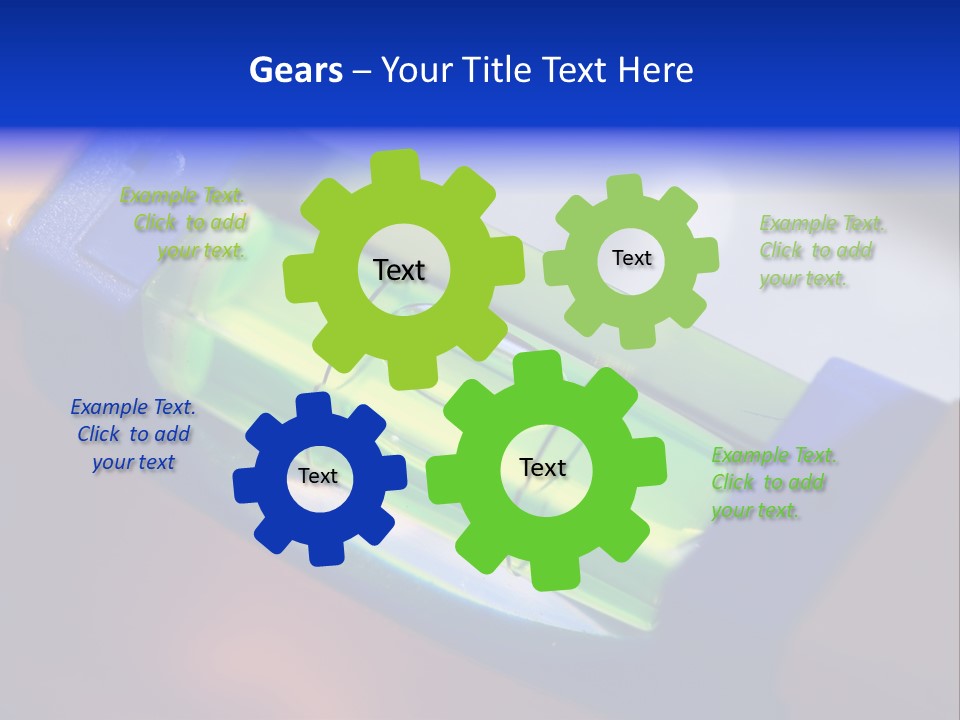 Gears – Your Title Text Here

Example Text. Click to add your text.

Text

Text

Example Text. Click to add your text.

Example Text. Click to add your text

Text

Text

Example Text. Click to add your text.